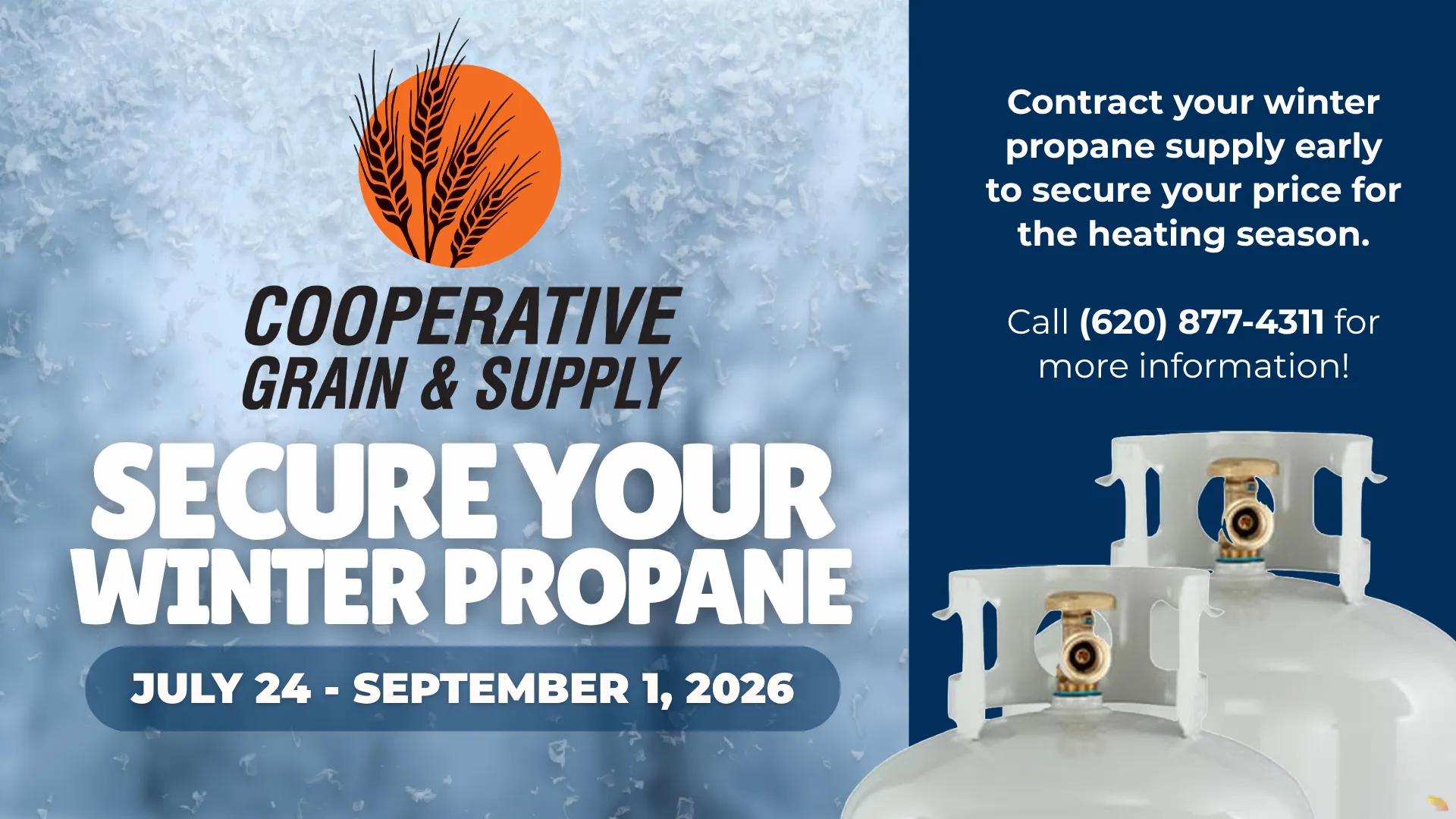 COOPERATIVE GRAIN & SUPPLY

SECURE YOUR WINTER PROPANE

JULY 24 - SEPTEMBER 1, 2026

Contract your winter propane supply early to secure your price for the heating season.

Call (620) 877-4311 for more information!